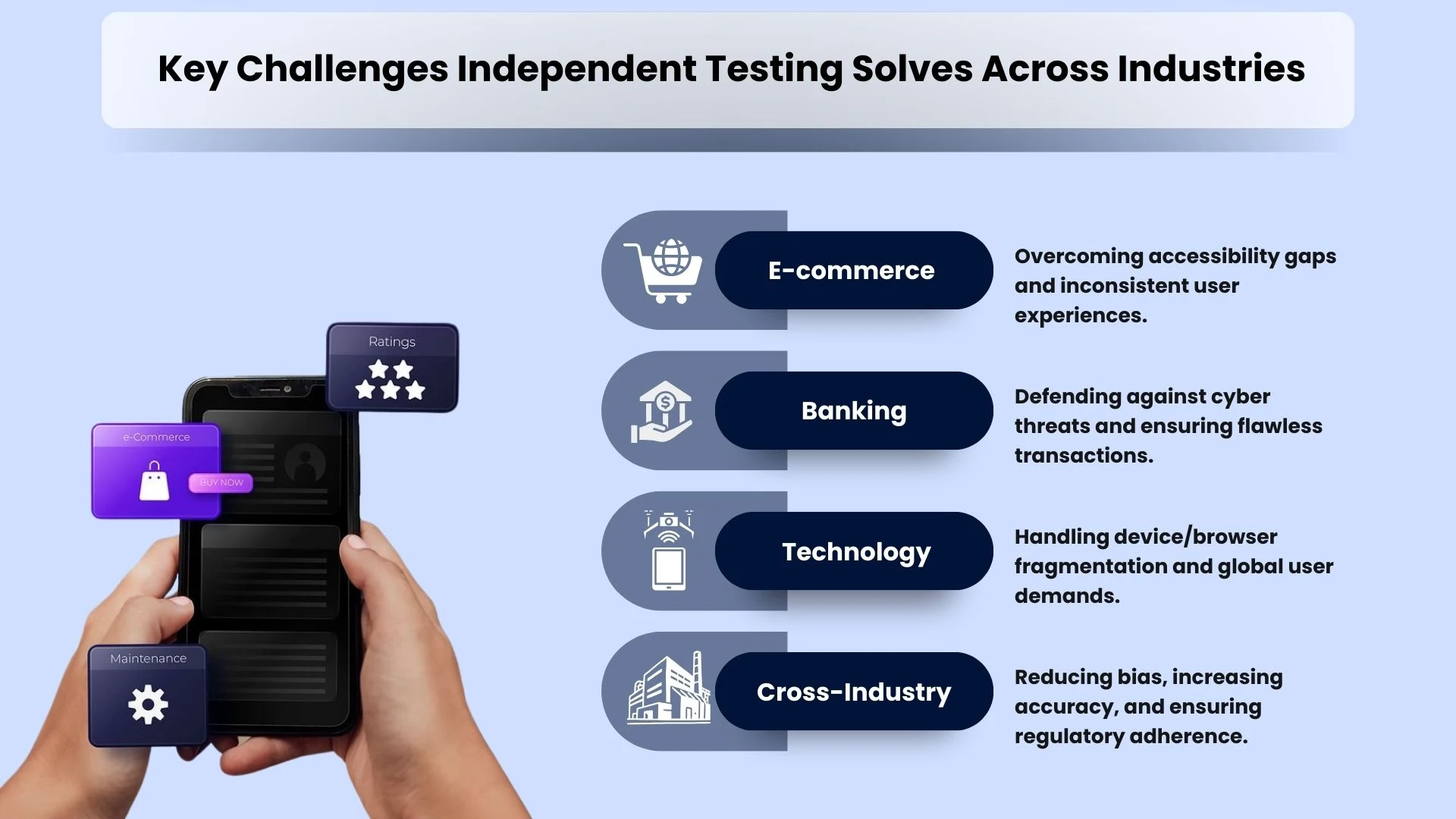 Key Challenges Independent Testing Solves Across Industries

Ratings

e-Commerce

BUY NOW

Maintenance

E-commerce

Overcoming accessibility gaps and inconsistent user experiences.

Banking

Defending against cyber threats and ensuring flawless transactions.

Technology

Handling device/browser fragmentation and global user demands.

Cross-Industry

Reducing bias, increasing accuracy, and ensuring regulatory adherence.